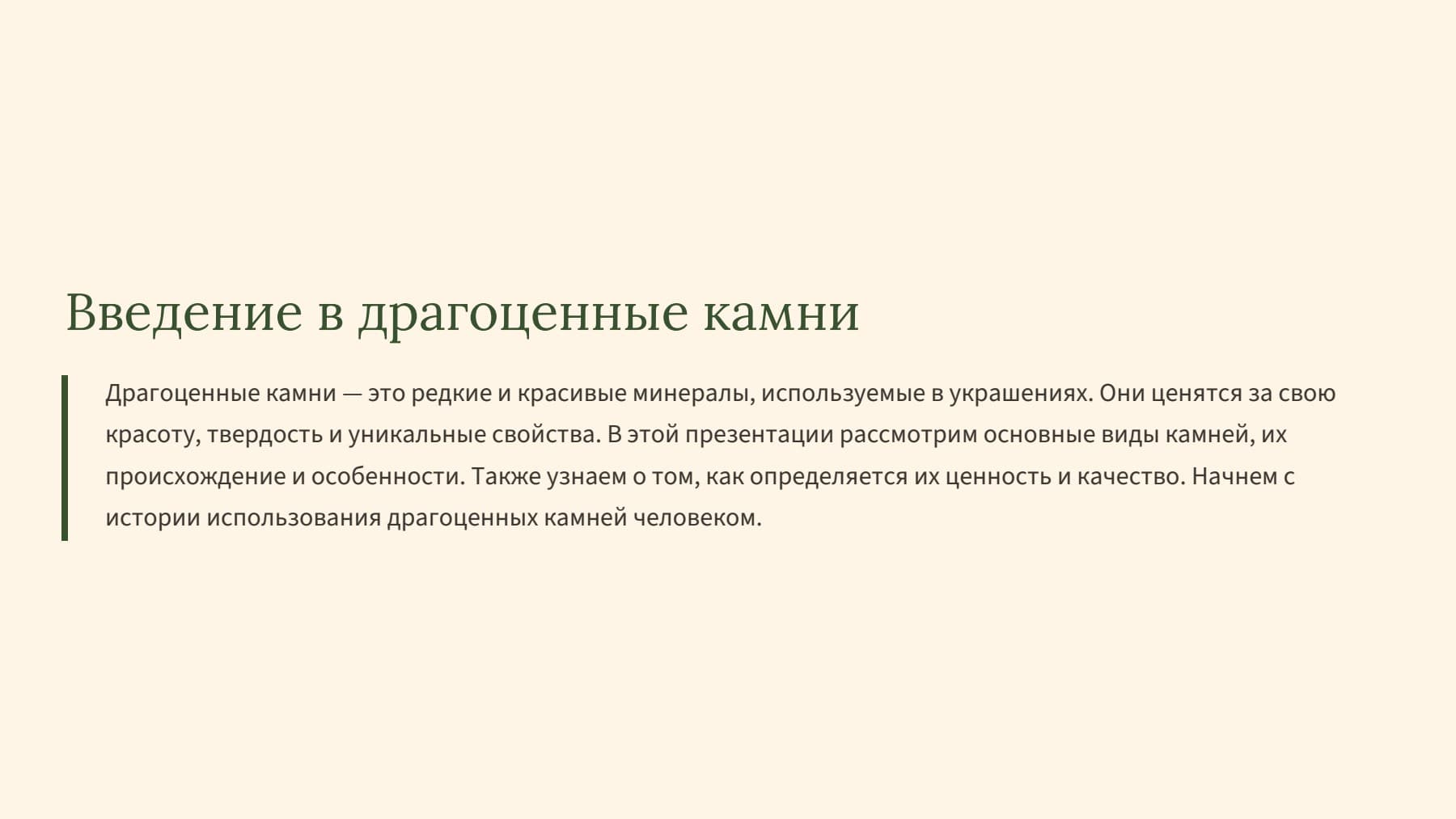 Введение в драгоценные камни

Драгоценные камни — это редкие и красивые минералы, используемые в украшениях. Они ценятся за свою красоту, твердость и уникальные свойства. В этой презентации рассмотрим основные виды камней, их происхождение и особенности. Также узнаем о том, как определяется их ценность и качество. Начнем с истории использования драгоценных камней человеком.